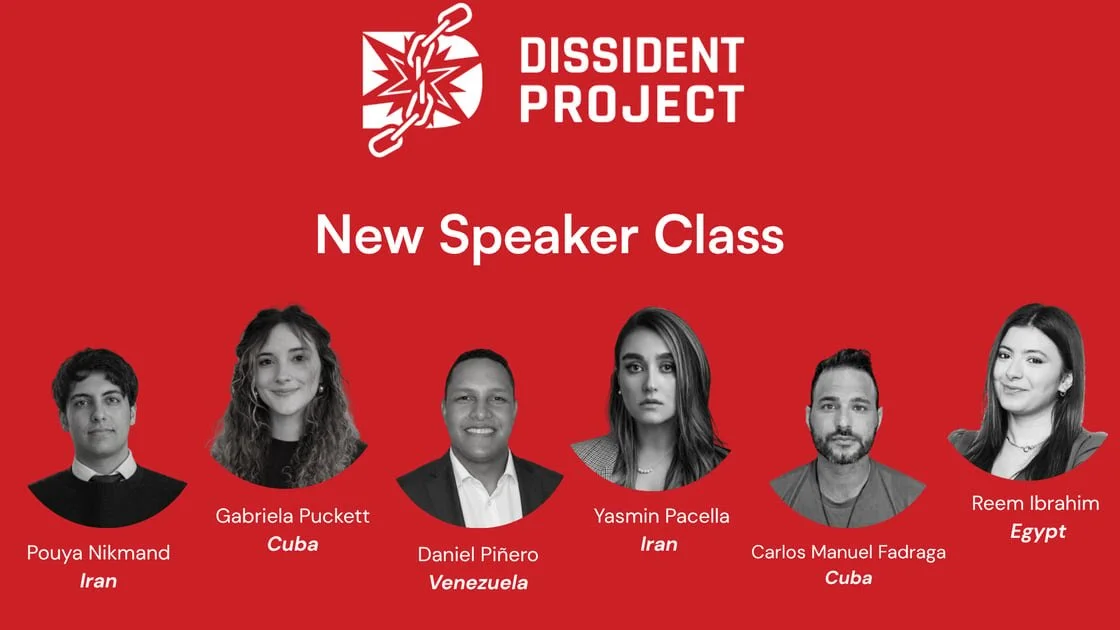 DISSIDENT PROJECT

New Speaker Class

Pouya Nikmand
Iran

Gabriela Puckett
Cuba

Daniel Piñero
Venezuela

Yasmin Pacella
Iran

Carlos Manuel Fadraga
Cuba

Reem Ibrahim
Egypt